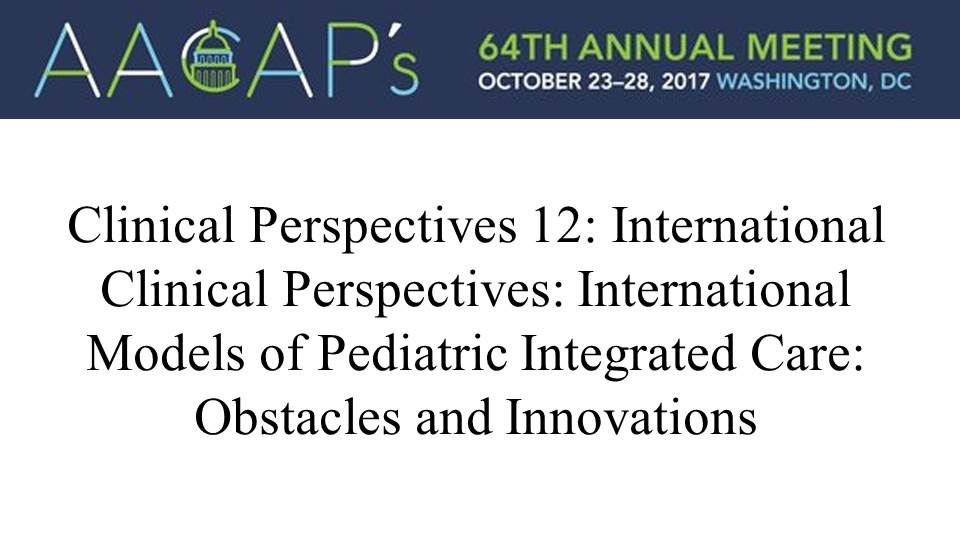 AACAP's 64TH ANNUAL MEETING
OCTOBER 23–28, 2017 WASHINGTON, DC

Clinical Perspectives 12: International Clinical Perspectives: International Models of Pediatric Integrated Care: Obstacles and Innovations